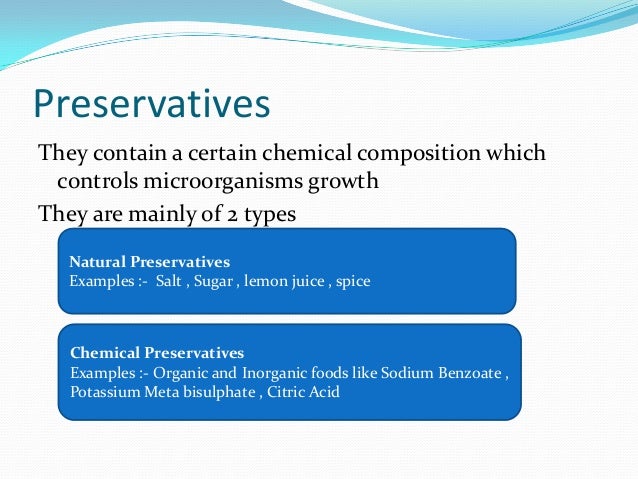 Preservatives

They contain a certain chemical composition which controls microorganisms growth

They are mainly of 2 types

Natural Preservatives
Examples :- Salt , Sugar , lemon juice , spice

Chemical Preservatives
Examples :- Organic and Inorganic foods like Sodium Benzoate , Potassium Meta bisulphate , Citric Acid